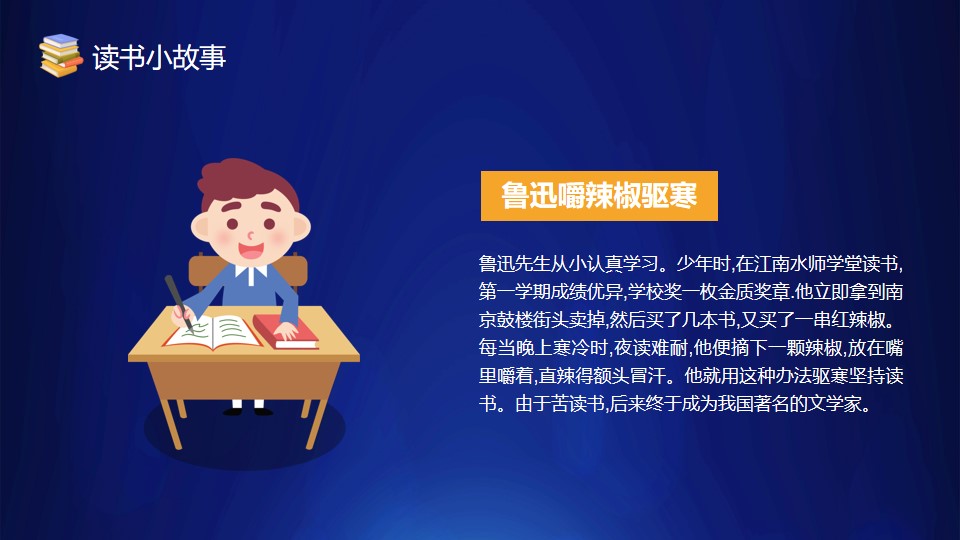 读书小故事

鲁迅嚼辣椒驱寒

鲁迅先生从小认真学习。少年时,在江南水师学堂读书,第一学期成绩优异,学校奖一枚金质奖章.他立即拿到南京鼓楼街头卖掉,然后买了几本书,又买了一串红辣椒。每当晚上寒冷时,夜读难耐,他便摘下一颗辣椒,放在嘴里嚼着,直辣得额头冒汗。他就用这种办法驱寒坚持读书。由于苦读书,后来终于成为我国著名的文学家。